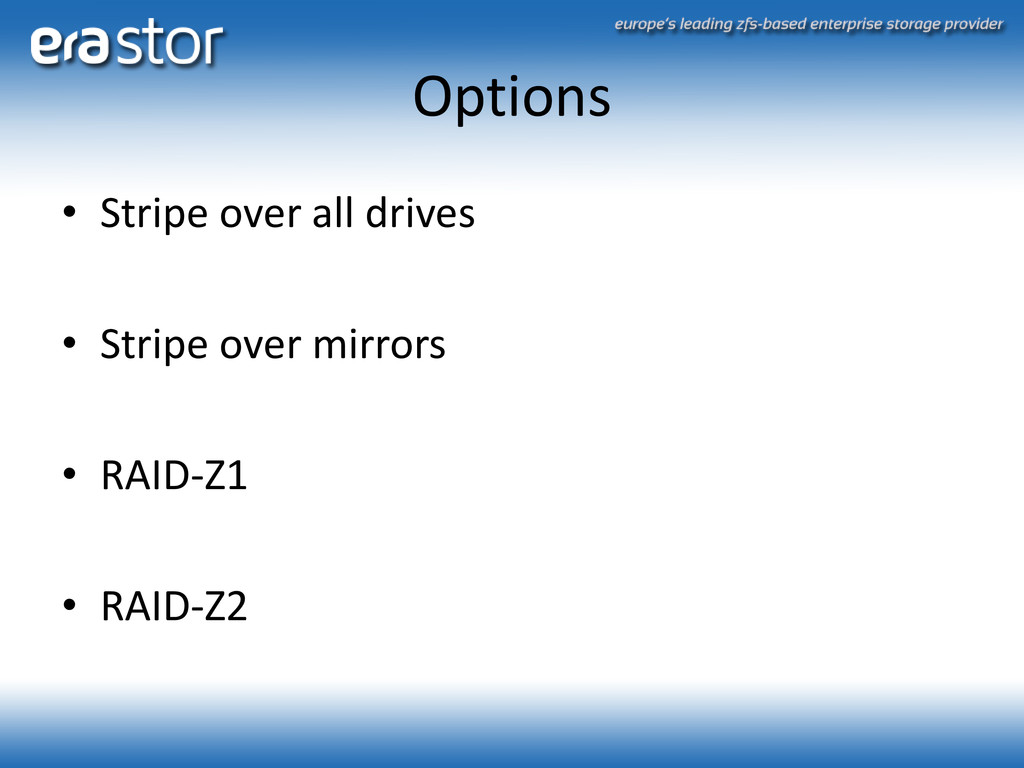 erastor

europe's leading zfs-based enterprise storage provider

Options

• Stripe over all drives

• Stripe over mirrors

• RAID-Z1

• RAID-Z2